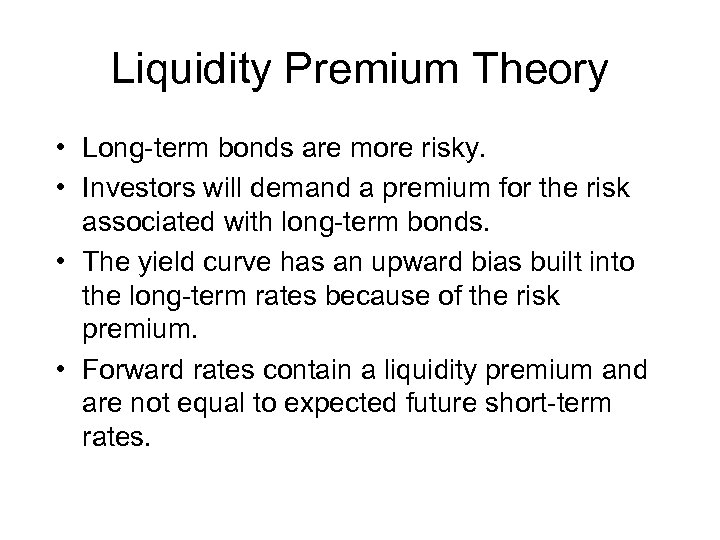 Liquidity Premium Theory

• Long-term bonds are more risky.
• Investors will demand a premium for the risk associated with long-term bonds.
• The yield curve has an upward bias built into the long-term rates because of the risk premium.
• Forward rates contain a liquidity premium and are not equal to expected future short-term rates.